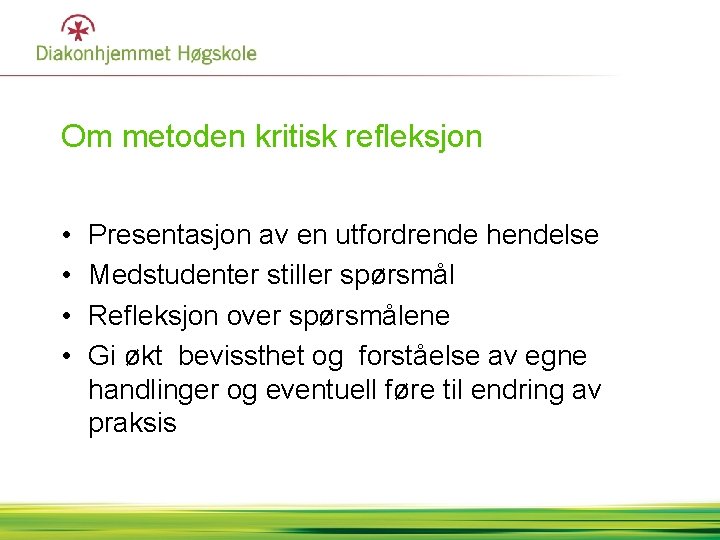 Diakonhjemmet Høgskole

Om metoden kritisk refleksjon

• Presentasjon av en utfordrende hendelse
• Medstudenter stiller spørsmål
• Refleksjon over spørsmålene
• Gi økt bevissthet og forståelse av egne handlinger og eventuell føre til endring av praksis